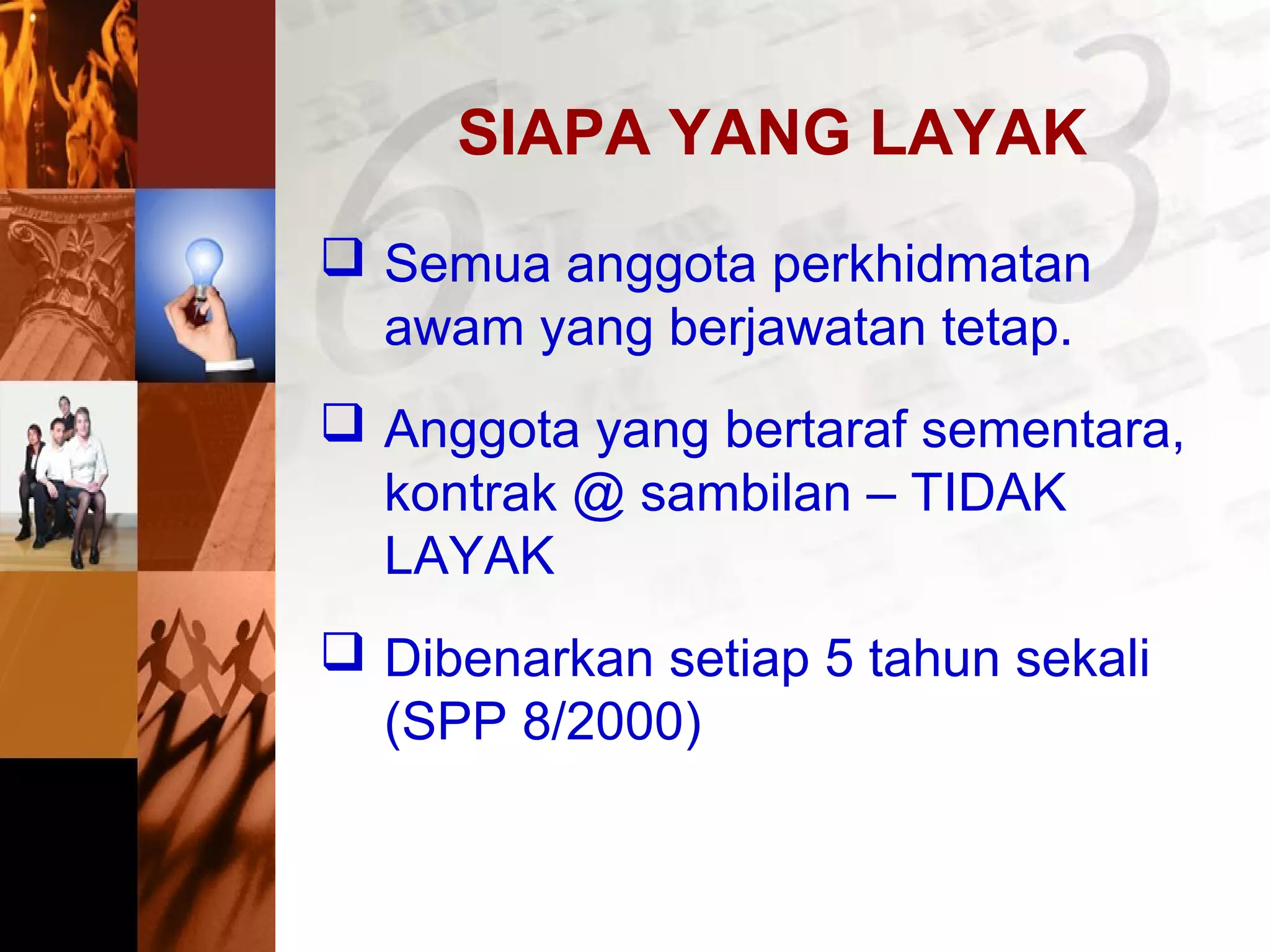 SIAPA YANG LAYAK

❑ Semua anggota perkhidmatan awam yang berjawatan tetap.

❑ Anggota yang bertaraf sementara, kontrak @ sambilan – TIDAK LAYAK

❑ Dibenarkan setiap 5 tahun sekali (SPP 8/2000)